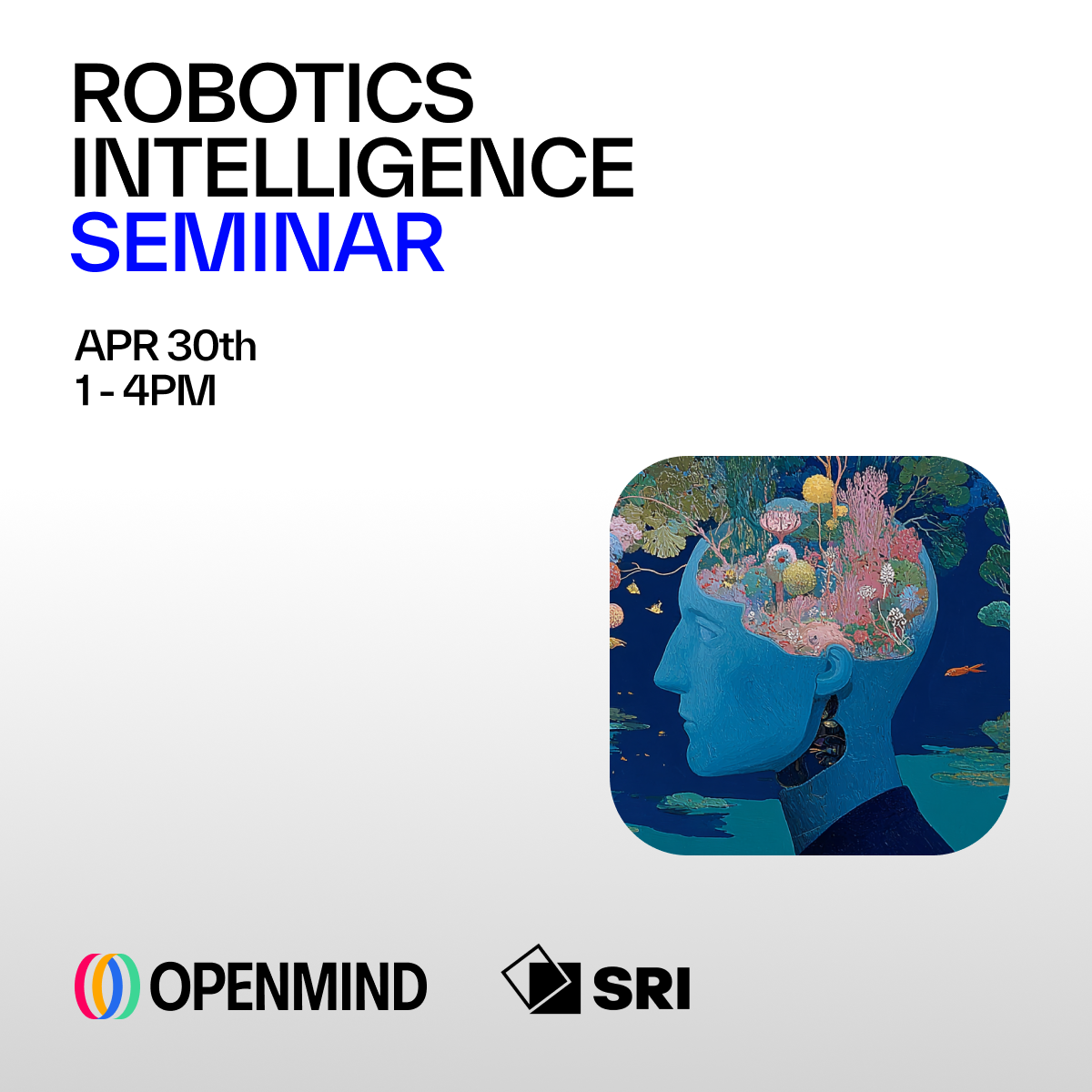 ROBOTICS INTELLIGENCE SEMINAR

APR 30th
1 - 4PM

OPENMIND

SRI